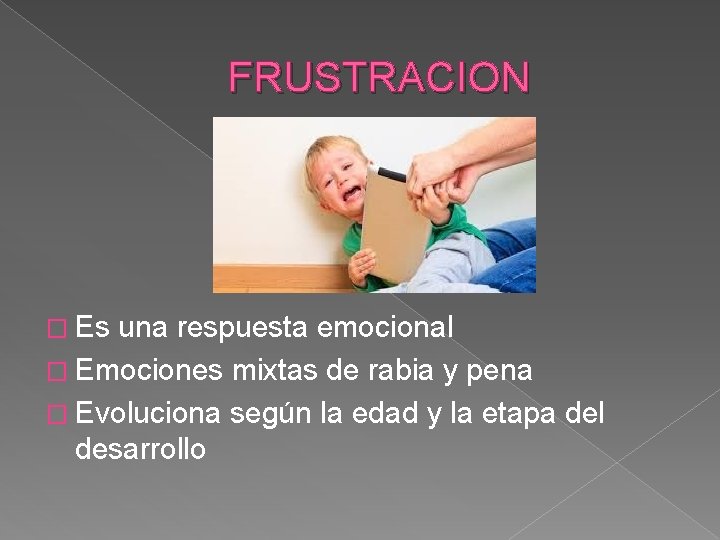 FRUSTRACION

□ Es una respuesta emocional
□ Emociones mixtas de rabia y pena
□ Evoluciona según la edad y la etapa del desarrollo